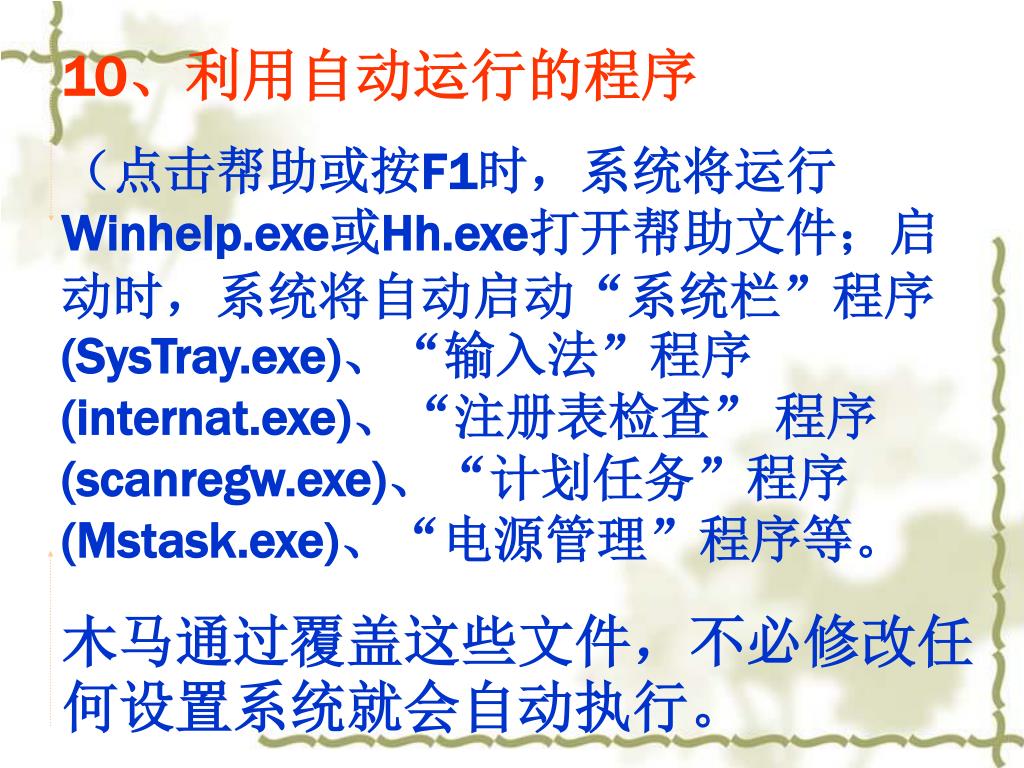 10、利用自动运行的程序

（点击帮助或按F1时，系统将运行Winhelp.exe或Hh.exe打开帮助文件；启动时，系统将自动启动“系统栏”程序(SysTray.exe)、“输入法”程序(internat.exe)、“注册表检查” 程序(scanregw.exe)、“计划任务”程序(Mstask.exe)、“电源管理”程序等。

木马通过覆盖这些文件，不必修改任何设置系统就会自动执行。